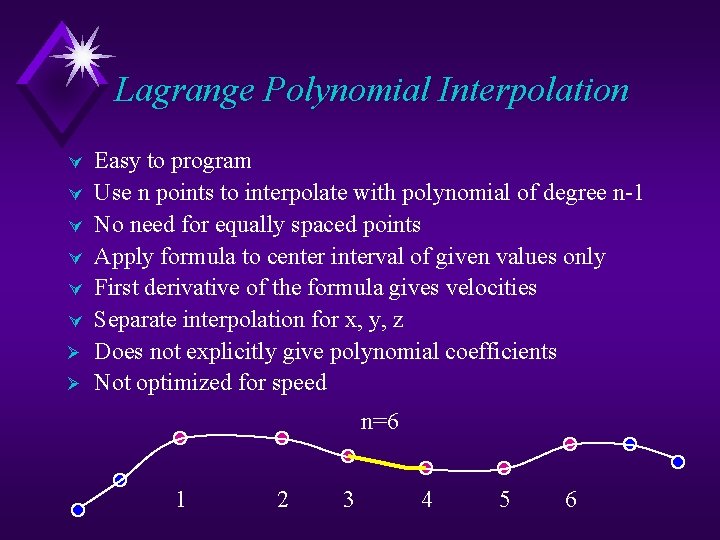 Lagrange Polynomial Interpolation

Easy to program
Use n points to interpolate with polynomial of degree n-1
No need for equally spaced points
Apply formula to center interval of given values only
First derivative of the formula gives velocities
Separate interpolation for x, y, z
Does not explicitly give polynomial coefficients
Not optimized for speed

n=6

1 2 3 4 5 6